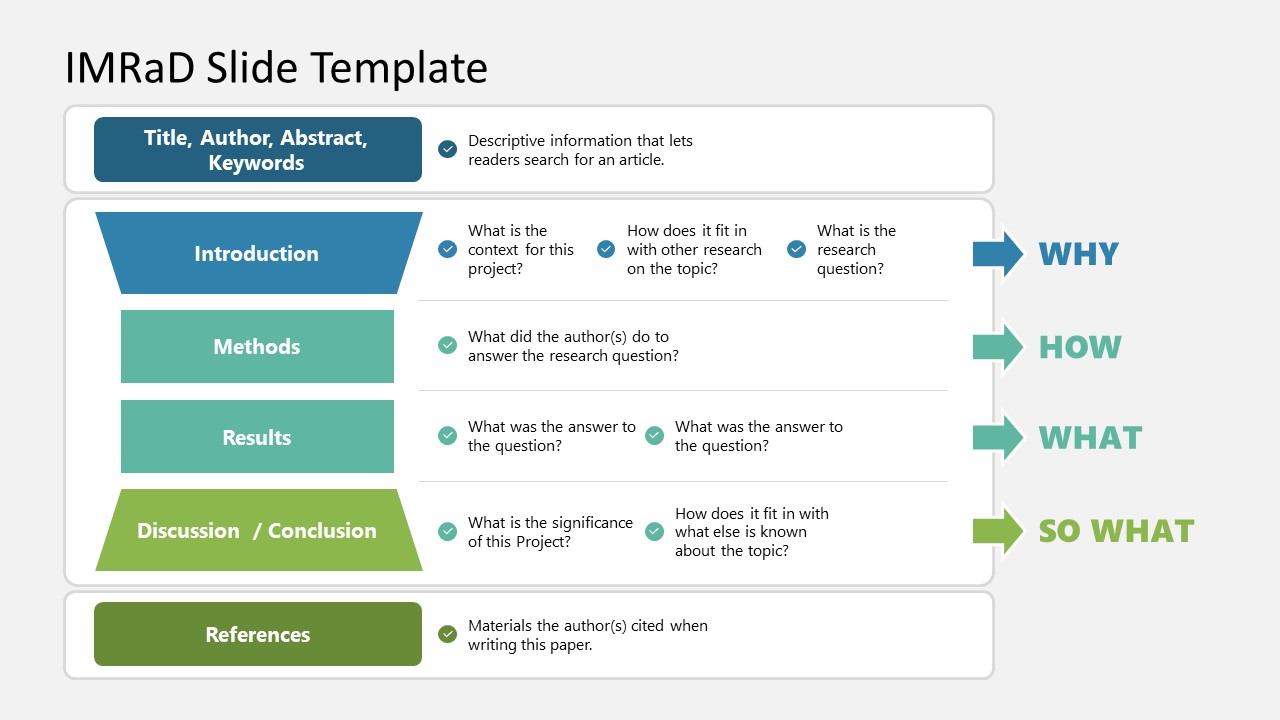 IMRaD Slide Template

Title, Author, Abstract, Keywords

Descriptive information that lets readers search for an article.

Introduction

What is the context for this project?

How does it fit in with other research on the topic?

What is the research question?

WHY

Methods

What did the author(s) do to answer the research question?

HOW

Results

What was the answer to the question?

What was the answer to the question?

WHAT

Discussion / Conclusion

What is the significance of this Project?

How does it fit in with what else is known about the topic?

SO WHAT

References

Materials the author(s) cited when writing this paper.